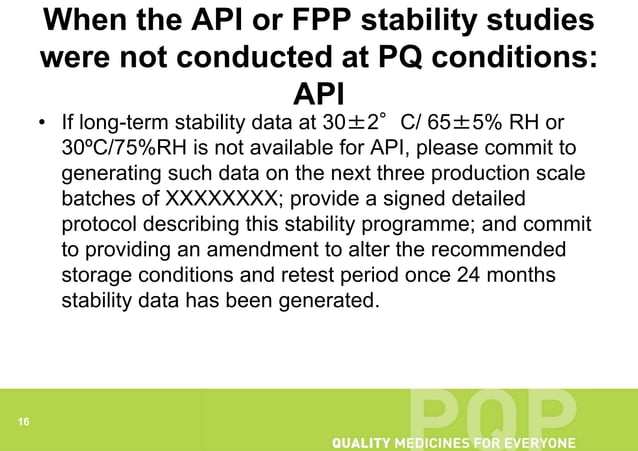 When the API or FPP stability studies were not conducted at PQ conditions: API

• If long-term stability data at 30±2° C/ 65±5% RH or 30ºC/75%RH is not available for API, please commit to generating such data on the next three production scale batches of XXXXXXXX; provide a signed detailed protocol describing this stability programme; and commit to providing an amendment to alter the recommended storage conditions and retest period once 24 months stability data has been generated.

16

PQP

QUALITY MEDICINES FOR EVERYONE